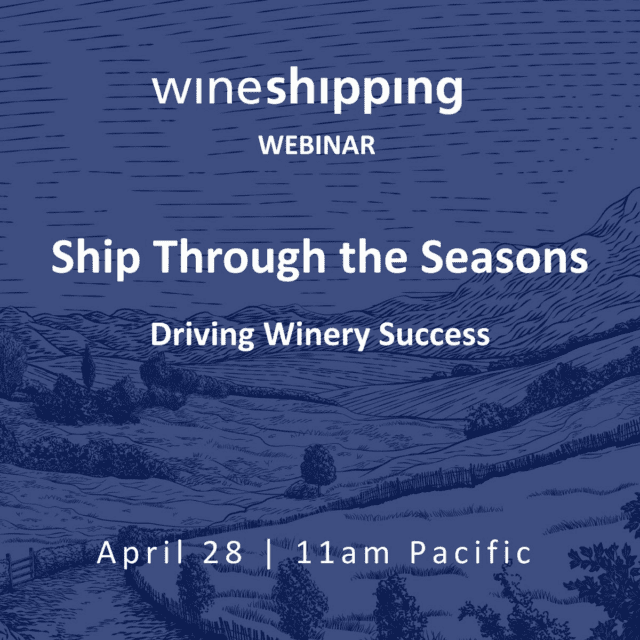 wineshipping
WEBINAR

Ship Through the Seasons

Driving Winery Success

April 28 | 11am Pacific